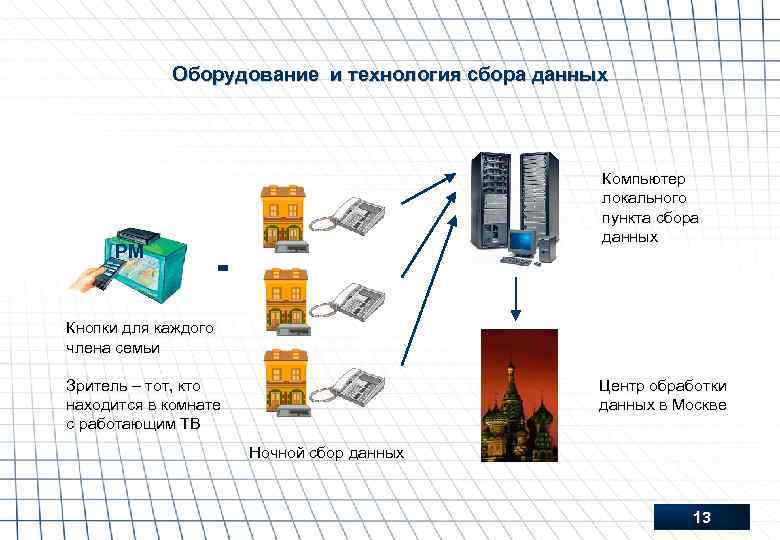 Оборудование и технология сбора данных

PM

Кнопки для каждого члена семьи

Зритель – тот, кто находится в комнате с работающим ТВ

Ночной сбор данных

Компьютер локального пункта сбора данных

Центр обработки данных в Москве

13